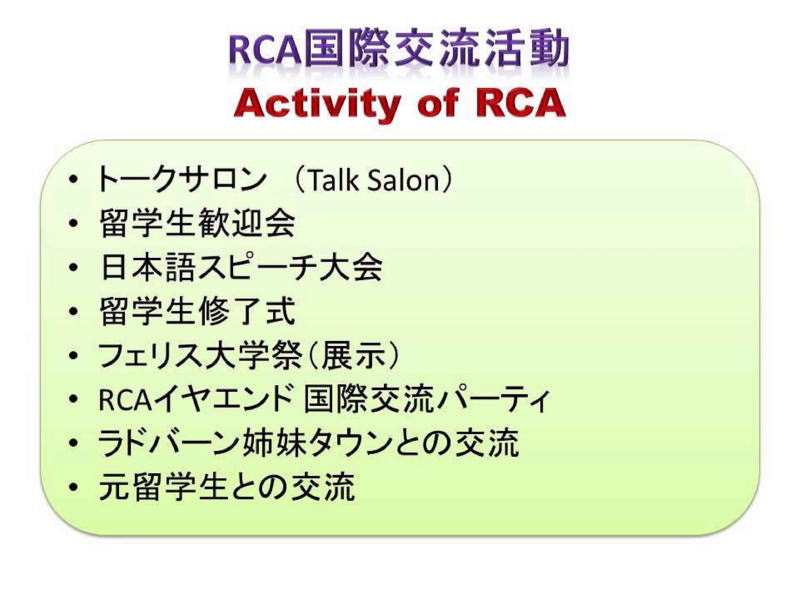 RCA国際交流活動
Activity of RCA

• トークサロン （Talk Salon）
• 留学生歓迎会
• 日本語スピーチ大会
• 留学生修了式
• フェリス大学祭（展示）
• RCAイヤエンド 国際交流パーティ
• ラドバーン姉妹タウンとの交流
• 元留学生との交流